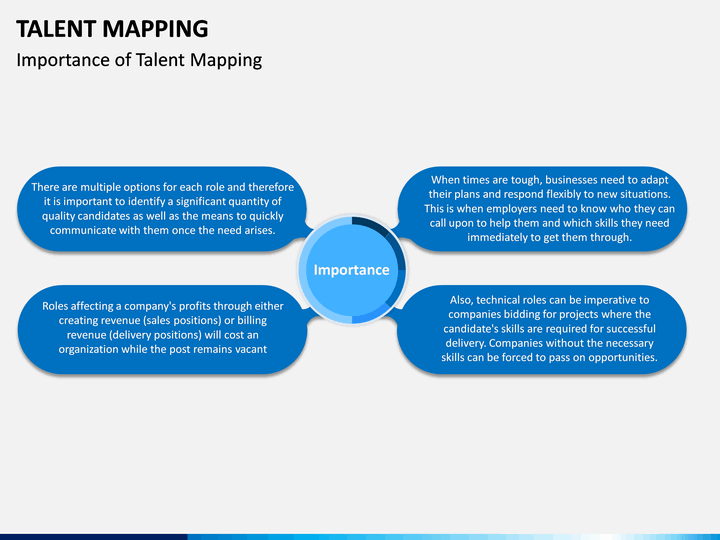 TALENT MAPPING

Importance of Talent Mapping

There are multiple options for each role and therefore it is important to identify a significant quantity of quality candidates as well as the means to quickly communicate with them once the need arises.

When times are tough, businesses need to adapt their plans and respond flexibly to new situations. This is when employers need to know who they can call upon to help them and which skills they need immediately to get them through.

Importance

Roles affecting a company's profits through either creating revenue (sales positions) or billing revenue (delivery positions) will cost an organization while the post remains vacant

Also, technical roles can be imperative to companies bidding for projects where the candidate's skills are required for successful delivery. Companies without the necessary skills can be forced to pass on opportunities.